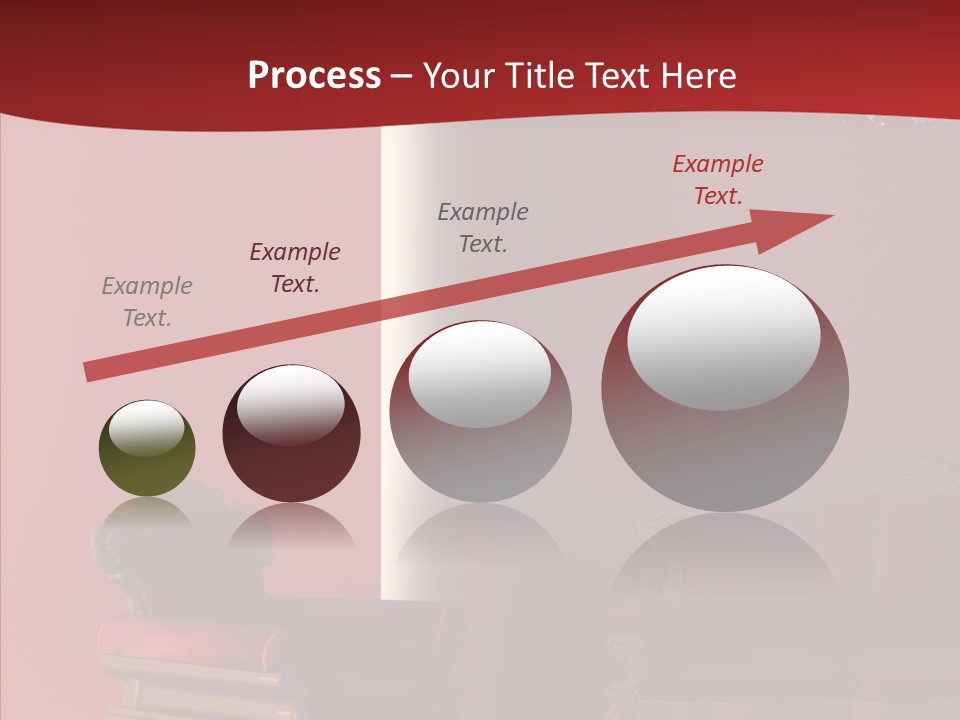 Process – Your Title Text Here

Example Text.

Example Text.

Example Text.

Example Text.